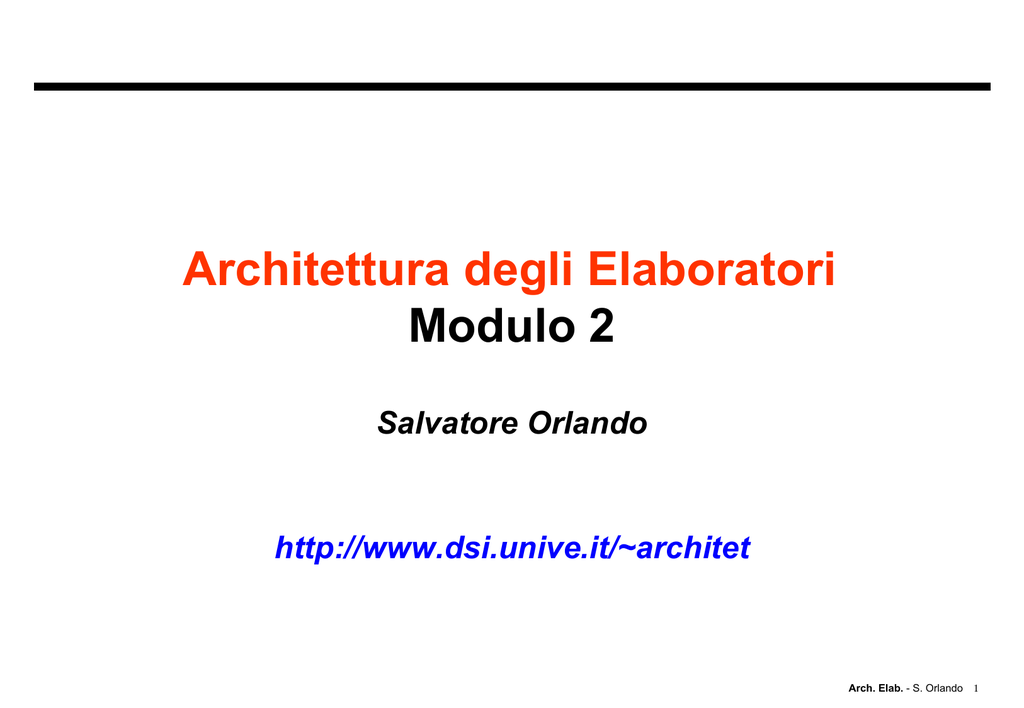 Architettura degli Elaboratori
Modulo 2

Salvatore Orlando

http://www.dsi.unive.it/~architet

Arch. Elab. - S. Orlando 1